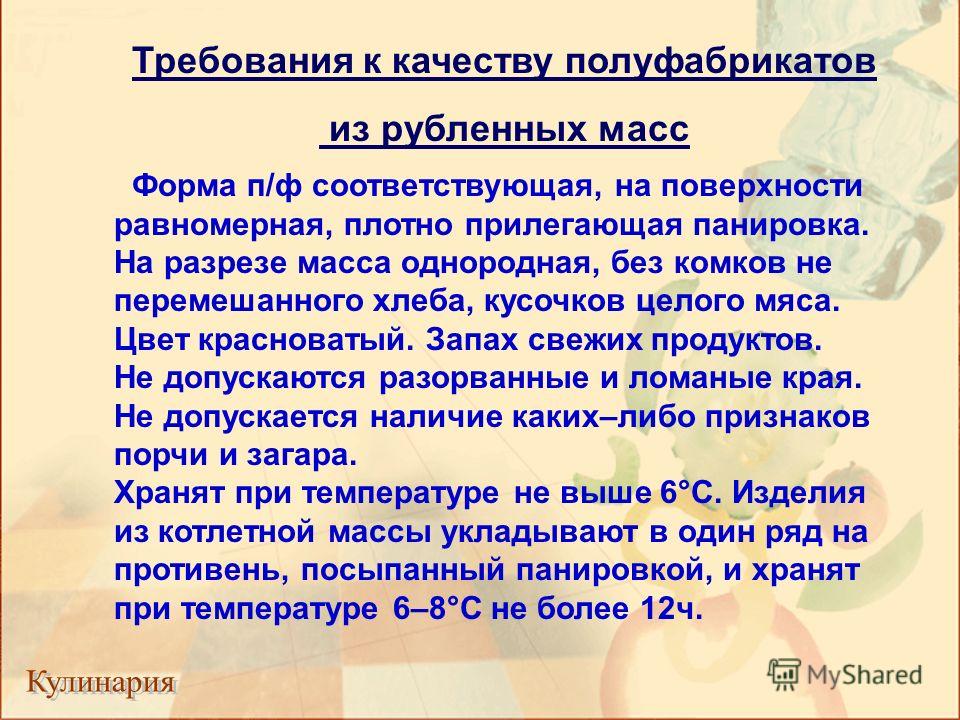 Требования к качеству полуфабрикатов

из рубленных масс

Форма п/ф соответствующая, на поверхности равномерная, плотно прилегающая панировка. На разрезе масса однородная, без комков не перемешанного хлеба, кусочков целого мяса. Цвет красноватый. Запах свежих продуктов. Не допускаются разорванные и ломаные края. Не допускается наличие каких–либо признаков порчи и загара.
Хранят при температуре не выше 6°С. Изделия из котлетной массы укладывают в один ряд на противень, посыпанный панировкой, и хранят при температуре 6–8°С не более 12ч.

Кулинария

MyShared